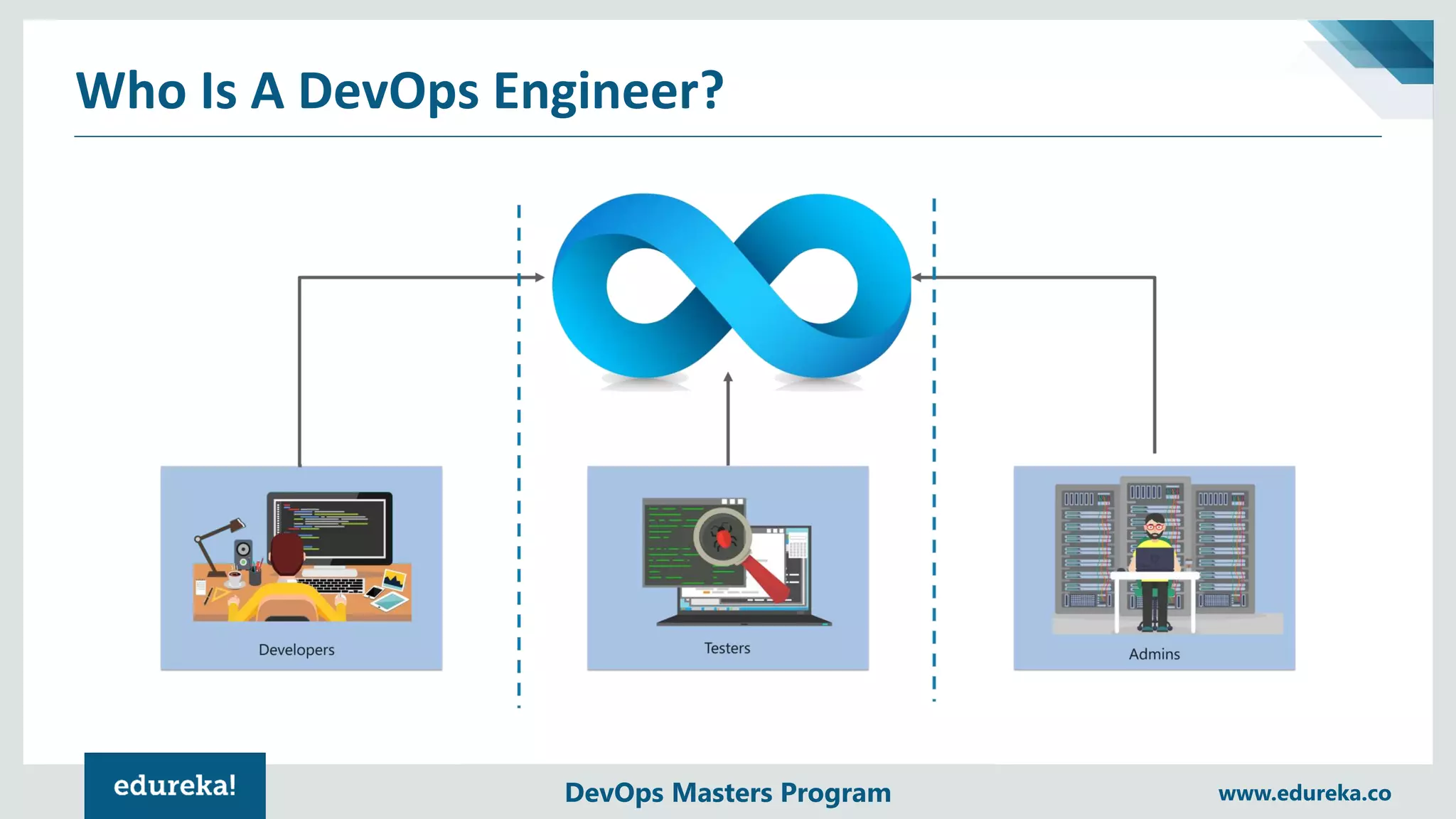 Who Is A DevOps Engineer?

Developers

Testers

Admins

edureka!

DevOps Masters Program

www.edureka.co